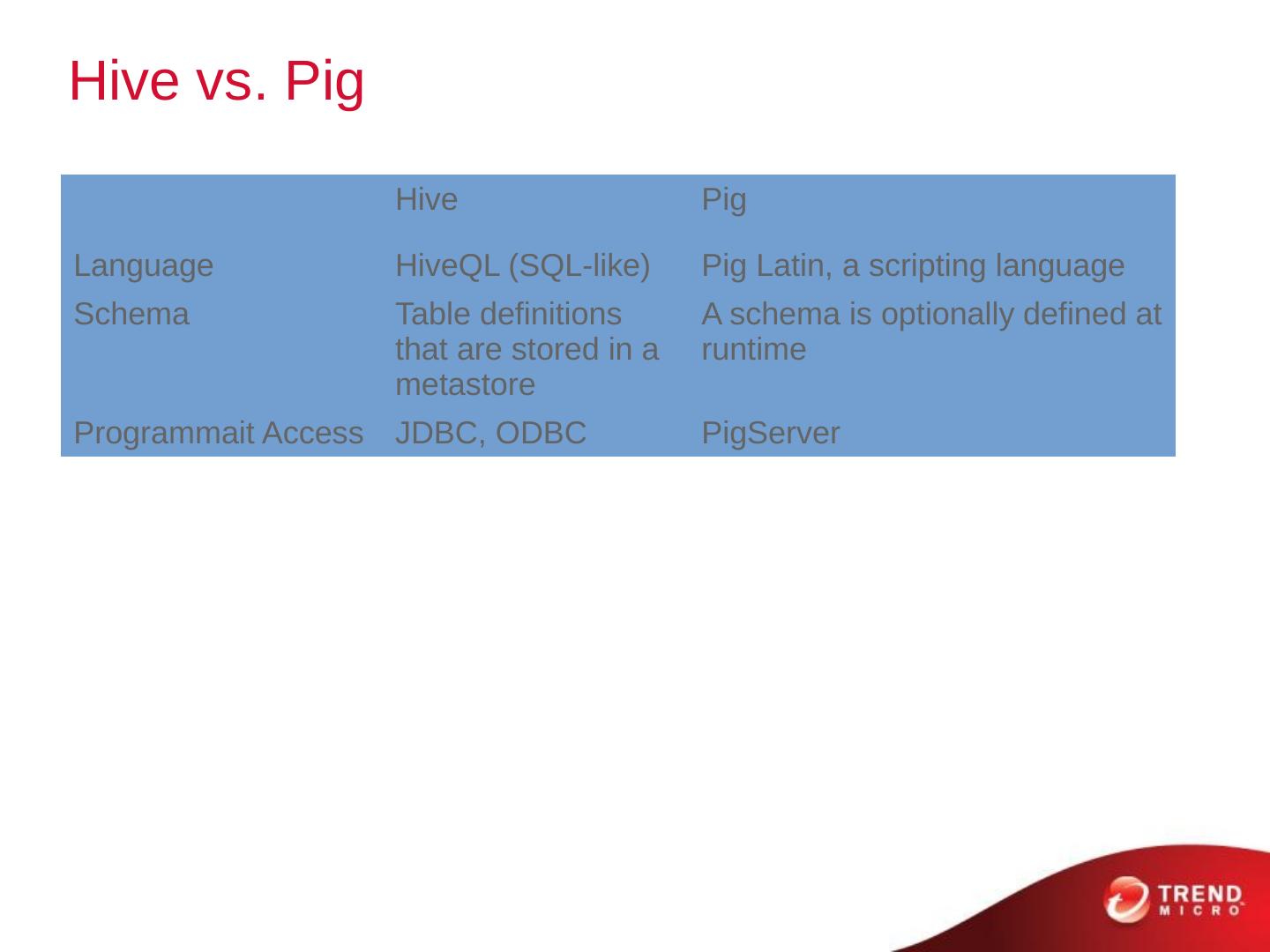 Hive vs. Pig

| | Hive | Pig |
|---|---|---|
| Language | HiveQL (SQL-like) | Pig Latin, a scripting language |
| Schema | Table definitions that are stored in a metastore | A schema is optionally defined at runtime |
| Programmait Access | JDBC, ODBC | PigServer |

TREND MICRO